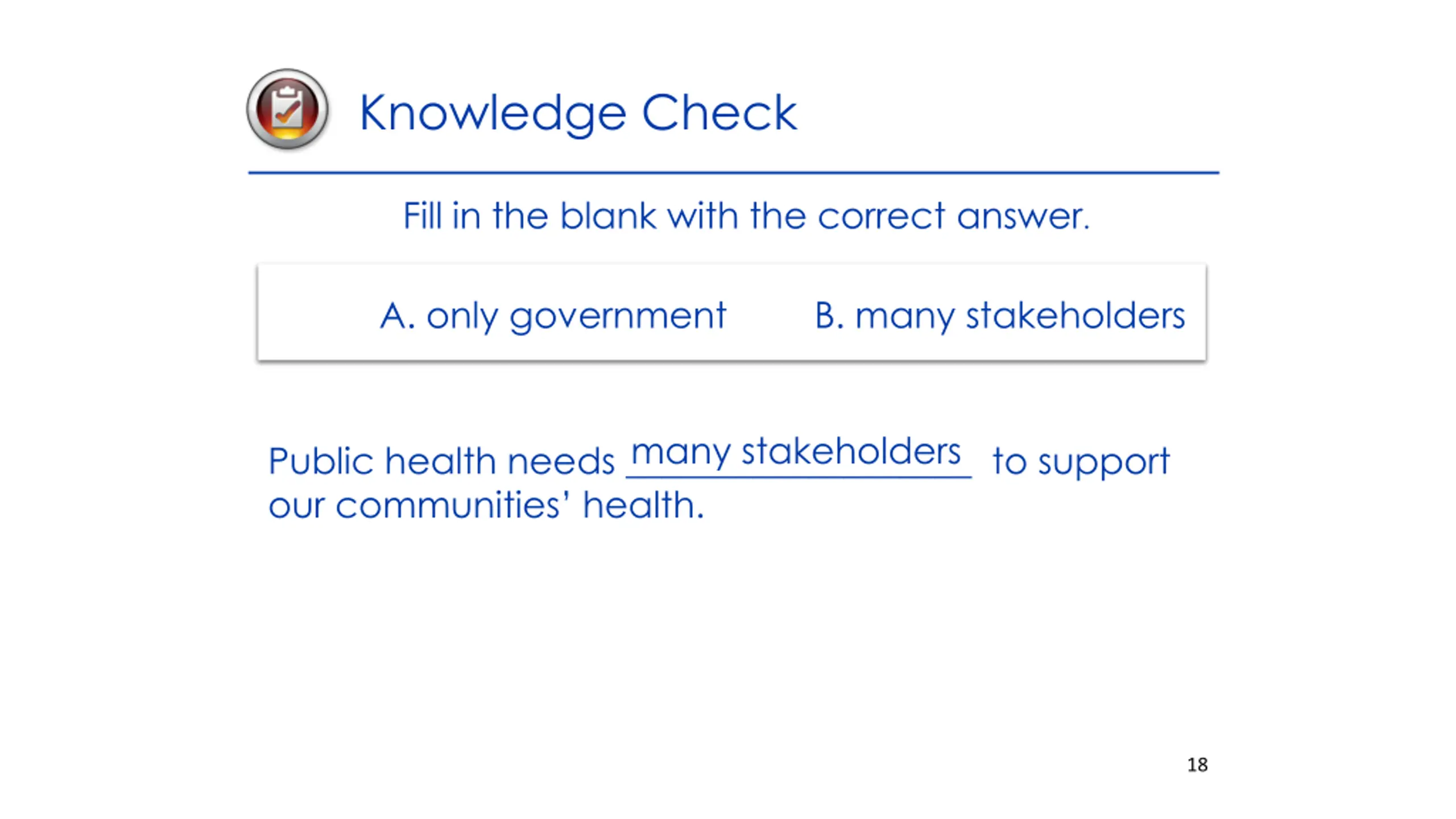 Knowledge Check

Fill in the blank with the correct answer.

A. only government B. many stakeholders

Public health needs many stakeholders to support our communities' health.

18